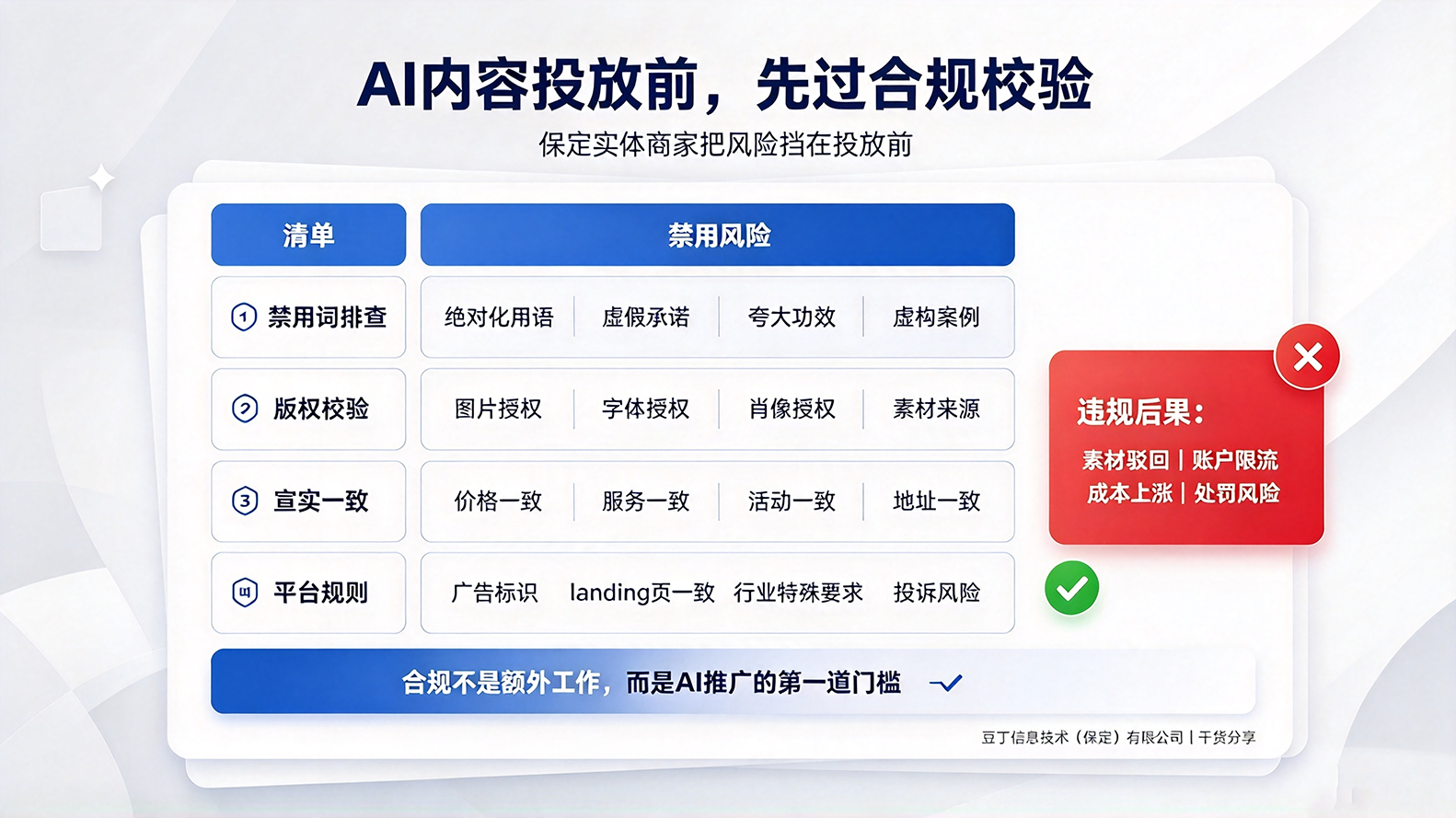 AI内容投放前，先过合规校验

保定实体商家把风险挡在投放前

| 清单 | 禁用风险 | | | |
|---|---|---|---|---|
| 1 禁用词排查 | 绝对化用语 | 虚假承诺 | 夸大功效 | 虚构案例 |
| 2 版权校验 | 图片授权 | 字体授权 | 肖像授权 | 素材来源 |
| 3 宣实一致 | 价格一致 | 服务一致 | 活动一致 | 地址一致 |
| 4 平台规则 | 广告标识 | landing页一致 | 行业特殊要求 | 投诉风险 |

违规后果：
素材驳回 | 账户限流
成本上涨 | 处罚风险

合规不是额外工作，而是AI推广的第一道门槛

豆丁信息技术（保定）有限公司 | 干货分享